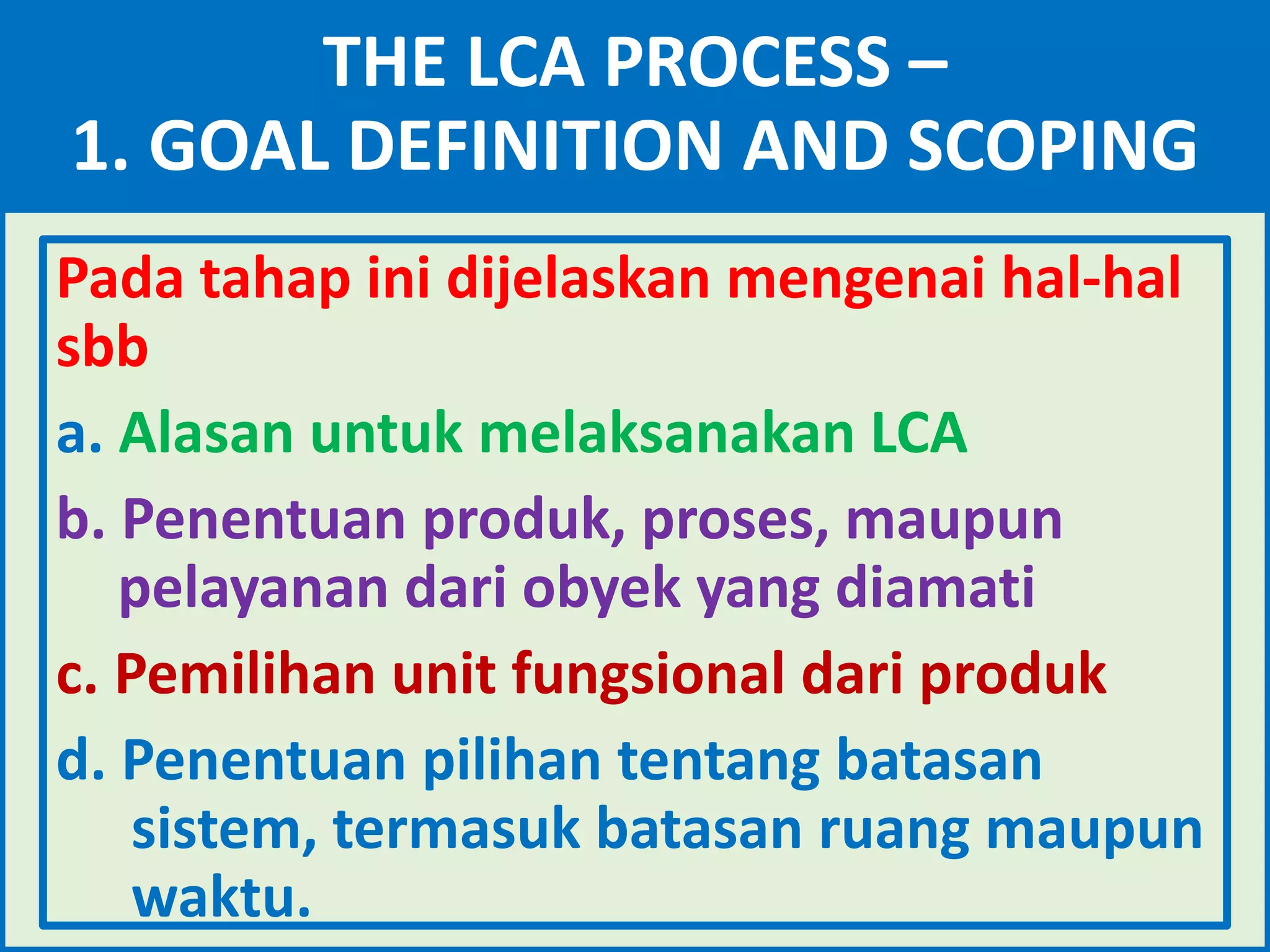 THE LCA PROCESS –
1. GOAL DEFINITION AND SCOPING

Pada tahap ini dijelaskan mengenai hal-hal sbb

a. Alasan untuk melaksanakan LCA

b. Penentuan produk, proses, maupun pelayanan dari obyek yang diamati

c. Pemilihan unit fungsional dari produk

d. Penentuan pilihan tentang batasan sistem, termasuk batasan ruang maupun waktu.